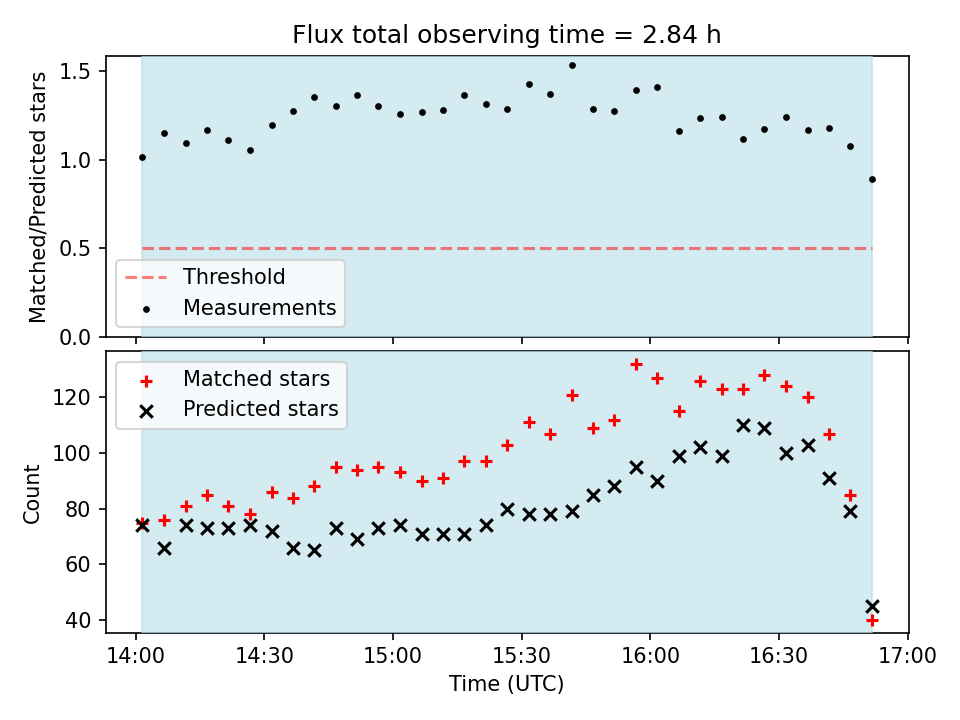 Flux total observing time = 2.84 h

Matched/Predicted stars

1.5
1.0
0.5
0.0

Threshold
Measurements

Matched stars
Predicted stars

Count

120
100
80
60
40

14:00
14:30
15:00
15:30
16:00
16:30
17:00

Time (UTC)